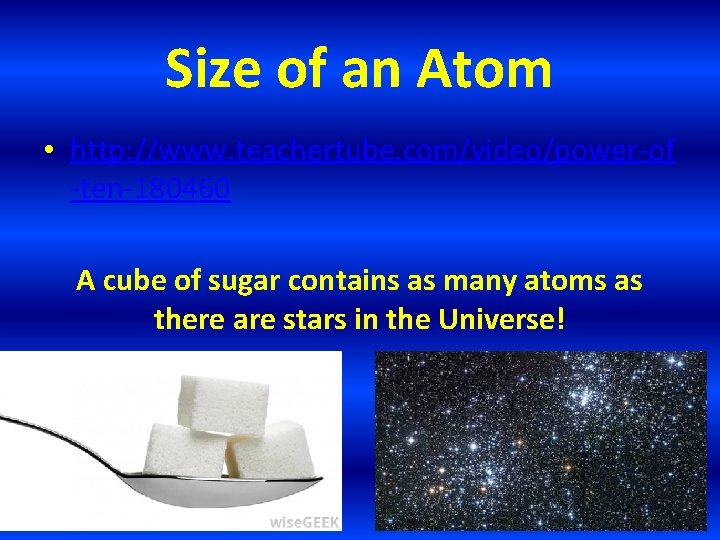 Size of an Atom

• http://www.teachertube.com/video/power-of-ten-180460

A cube of sugar contains as many atoms as there are stars in the Universe!

wiseGEEK